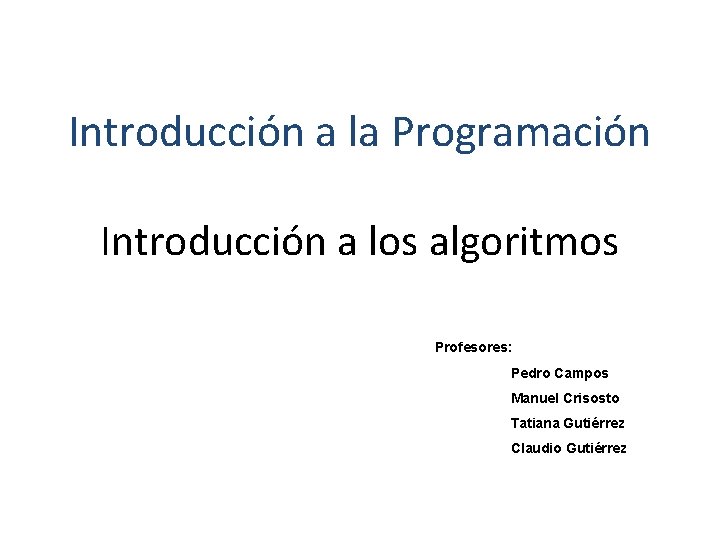 Introducción a la Programación

Introducción a los algoritmos

Profesores:

Pedro Campos

Manuel Crisosto

Tatiana Gutiérrez

Claudio Gutiérrez